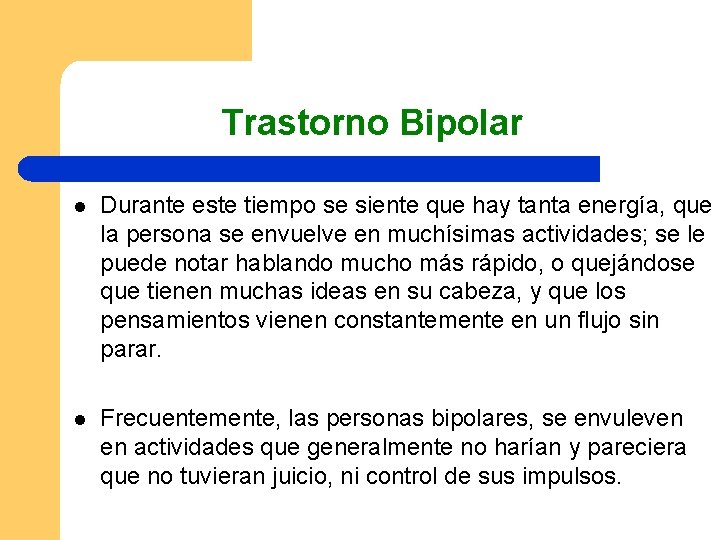 Trastorno Bipolar

- Durante este tiempo se siente que hay tanta energía, que la persona se envuelve en muchísimas actividades; se le puede notar hablando mucho más rápido, o quejándose que tienen muchas ideas en su cabeza, y que los pensamientos vienen constantemente en un flujo sin parar.

- Frecuentemente, las personas bipolares, se envuleven en actividades que generalmente no harían y pareciera que no tuvieran juicio, ni control de sus impulsos.